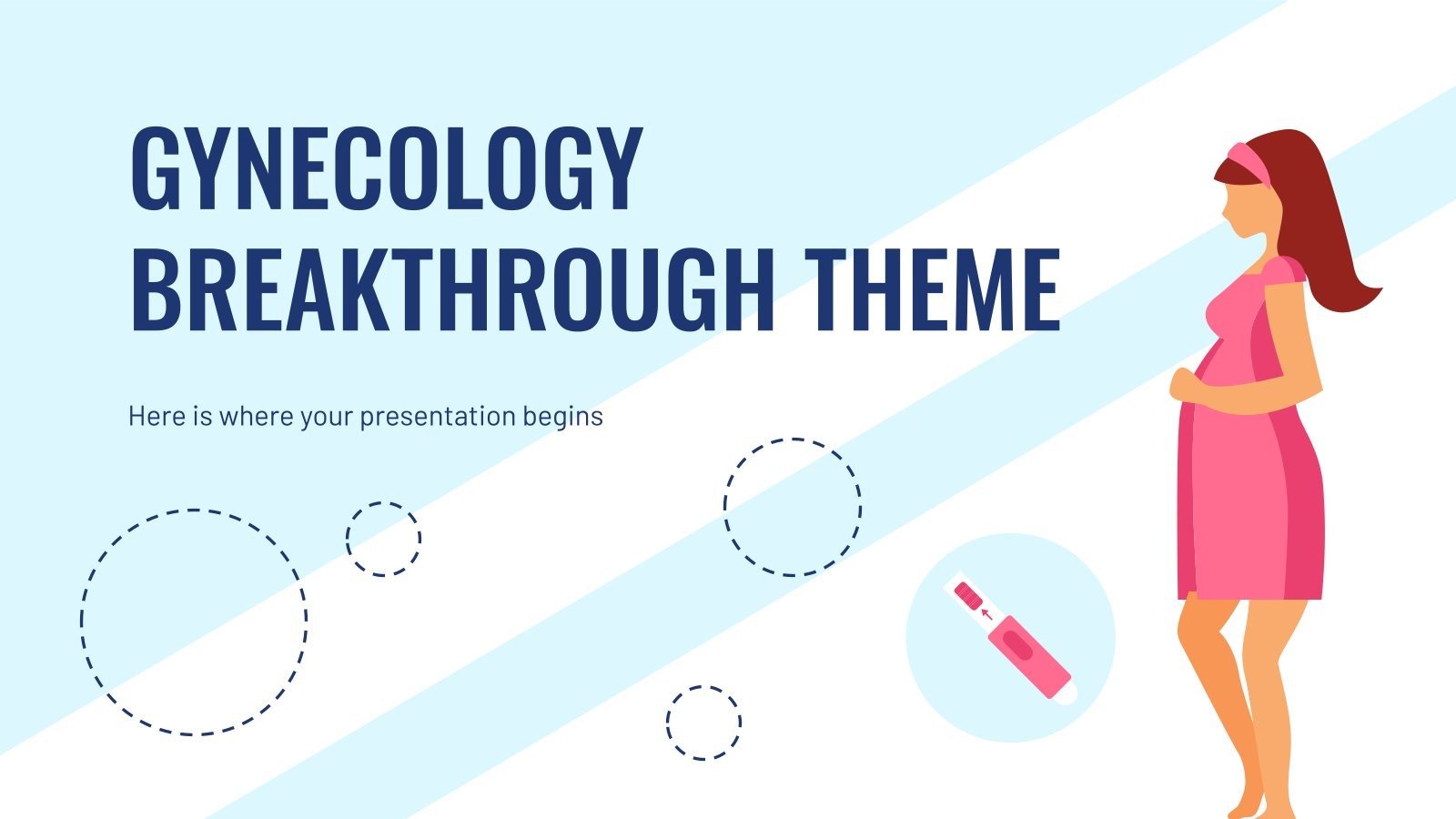 GYNECOLOGY BREAKTHROUGH THEME

Here is where your presentation begins